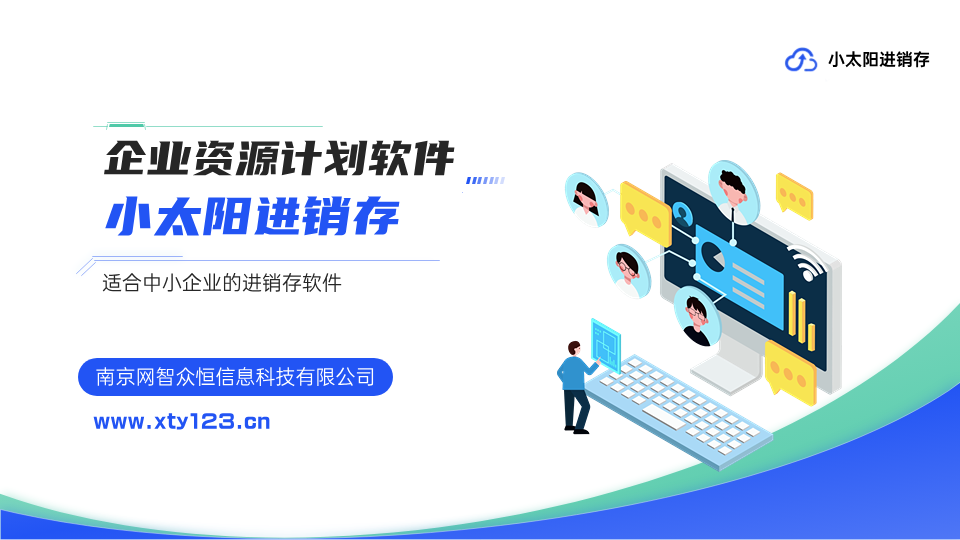 小太阳进销存

企业资源计划软件

小太阳进销存

适合中小企业的进销存软件

南京网智众恒信息科技有限公司

www.xty123.cn